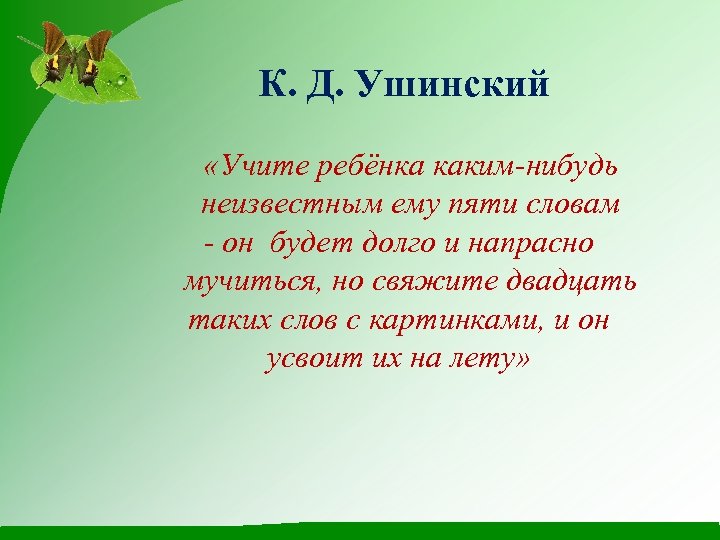 К. Д. Ушинский

«Учите ребёнка каким-нибудь неизвестным ему пяти словам - он будет долго и напрасно мучиться, но свяжите двадцать таких слов с картинками, и он усвоит их на лету»